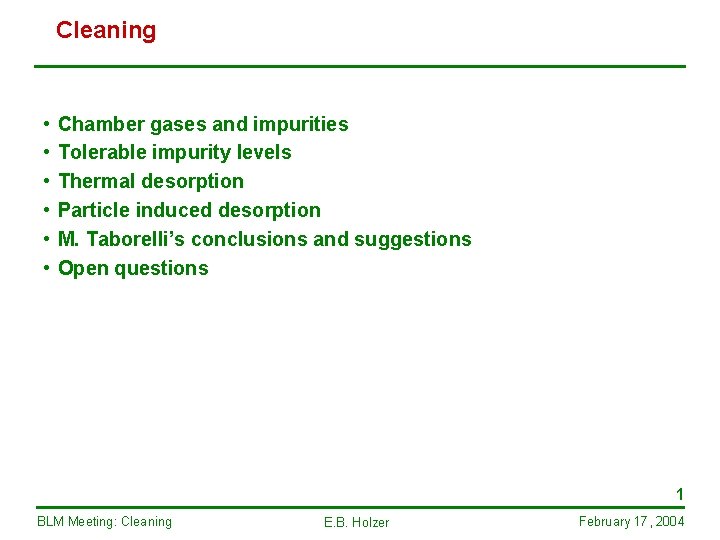 Cleaning

• Chamber gases and impurities
• Tolerable impurity levels
• Thermal desorption
• Particle induced desorption
• M. Taborelli's conclusions and suggestions
• Open questions

1

BLM Meeting: Cleaning

E.B. Holzer

February 17, 2004